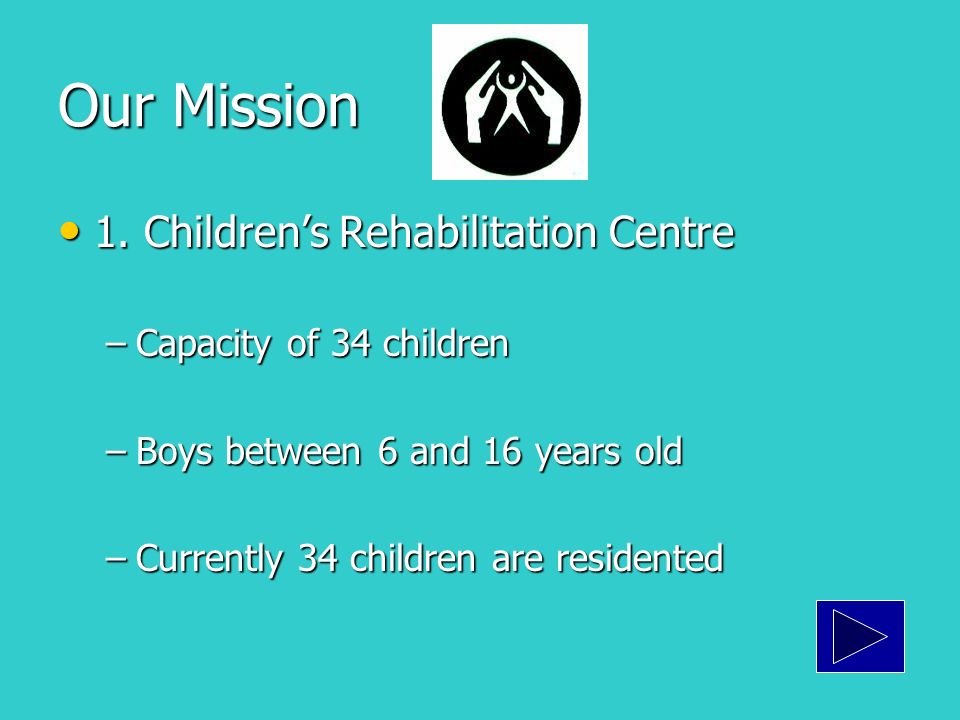 Our Mission

• 1. Children’s Rehabilitation Centre

– Capacity of 34 children

– Boys between 6 and 16 years old

– Currently 34 children are residented